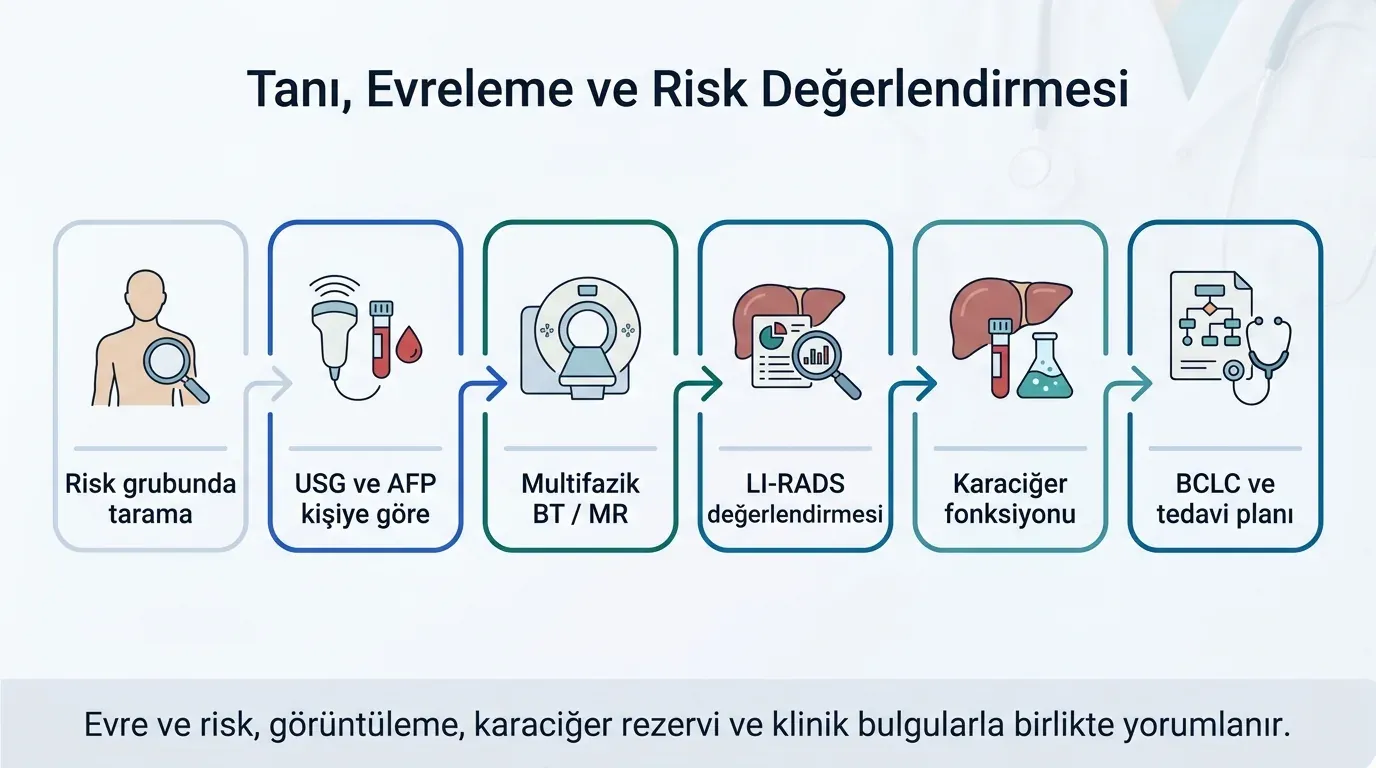 Tanı, Evreleme ve Risk Değerlendirmesi

Risk grubunda tarama

USG ve AFP kişiye göre

Multifazik BT / MR

LI-RADS değerlendirmesi

Karaciğer fonksiyonu

BCLC ve tedavi planı

Evre ve risk, görüntüleme, karaciğer rezervi ve klinik bulgularla birlikte yorumlanır.